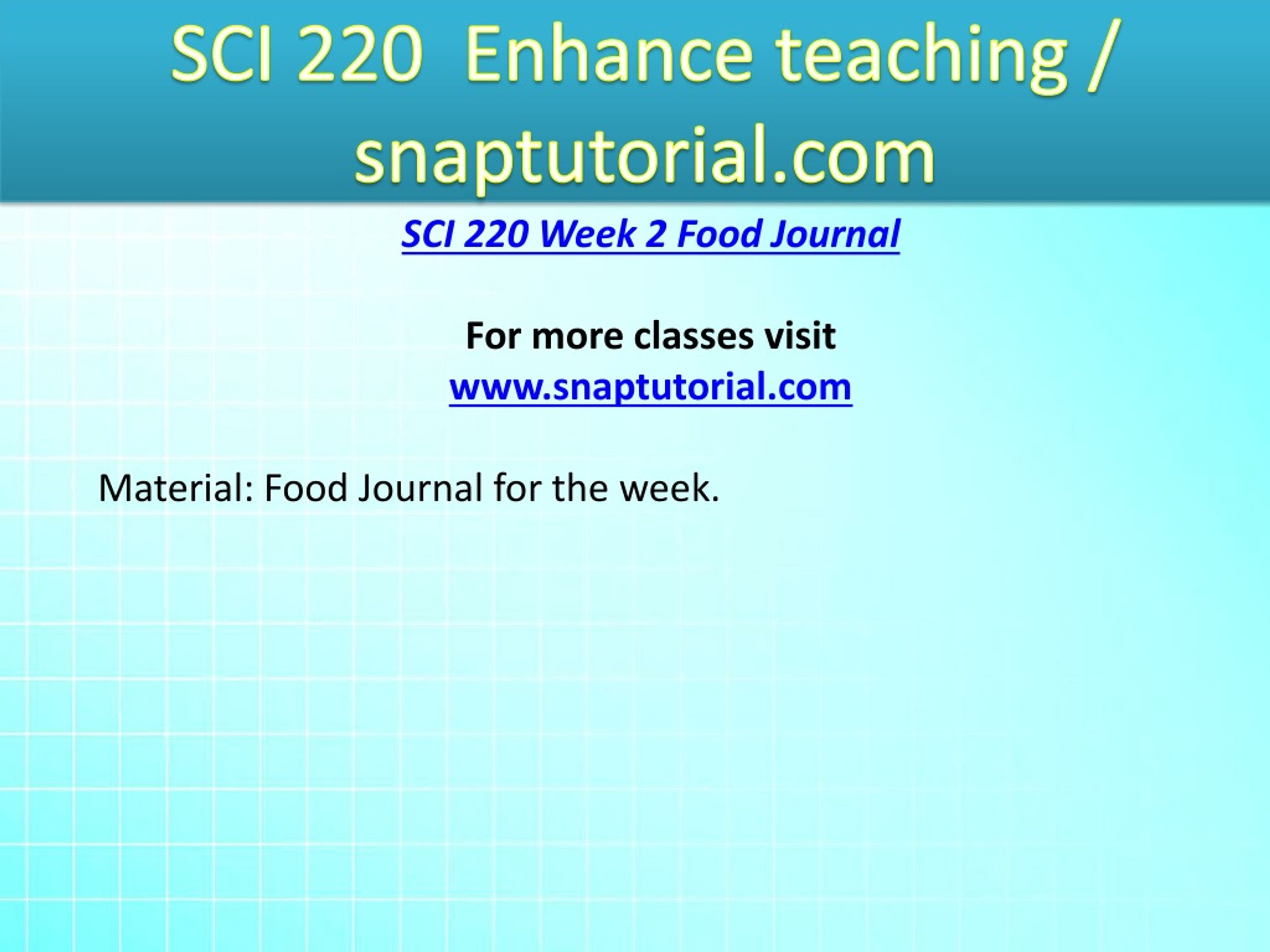 SCI 220 Enhance teaching / snaptutorial.com

SCI 220 Week 2 Food Journal

For more classes visit
www.snaptutorial.com

Material: Food Journal for the week.